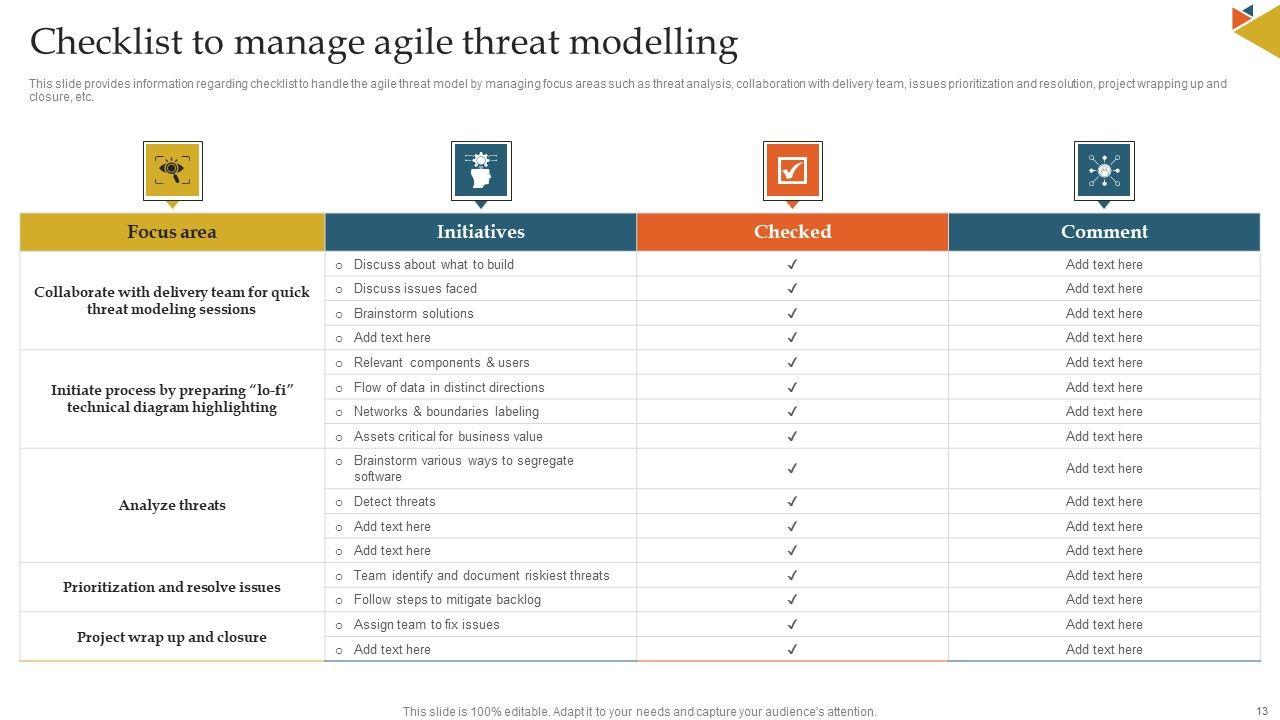 Checklist to manage agile threat modelling

This slide provides information regarding checklist to handle the agile threat model by managing focus areas such as threat analysis, collaboration with delivery team, issues prioritization and resolution, project wrapping up and closure, etc.

| Focus area | Initiatives | Checked | Comment |
|---|---|---|---|
| Collaborate with delivery team for quick threat modeling sessions | o Discuss about what to build | ✓ | Add text here |
| | o Discuss issues faced | ✓ | Add text here |
| | o Brainstorm solutions | ✓ | Add text here |
| | o Add text here | ✓ | Add text here |
| Initiate process by preparing “lo-fi” technical diagram highlighting | o Relevant components & users | ✓ | Add text here |
| | o Flow of data in distinct directions | ✓ | Add text here |
| | o Networks & boundaries labeling | ✓ | Add text here |
| | o Assets critical for business value | ✓ | Add text here |
| Analyze threats | o Brainstorm various ways to segregate software | ✓ | Add text here |
| | o Detect threats | ✓ | Add text here |
| | o Add text here | ✓ | Add text here |
| | o Add text here | ✓ | Add text here |
| Prioritization and resolve issues | o Team identify and document riskiest threats | ✓ | Add text here |
| | o Follow steps to mitigate backlog | ✓ | Add text here |
| Project wrap up and closure | o Assign team to fix issues | ✓ | Add text here |
| | o Add text here | ✓ | Add text here |

This slide is 100% editable. Adapt it to your needs and capture your audience's attention.

13